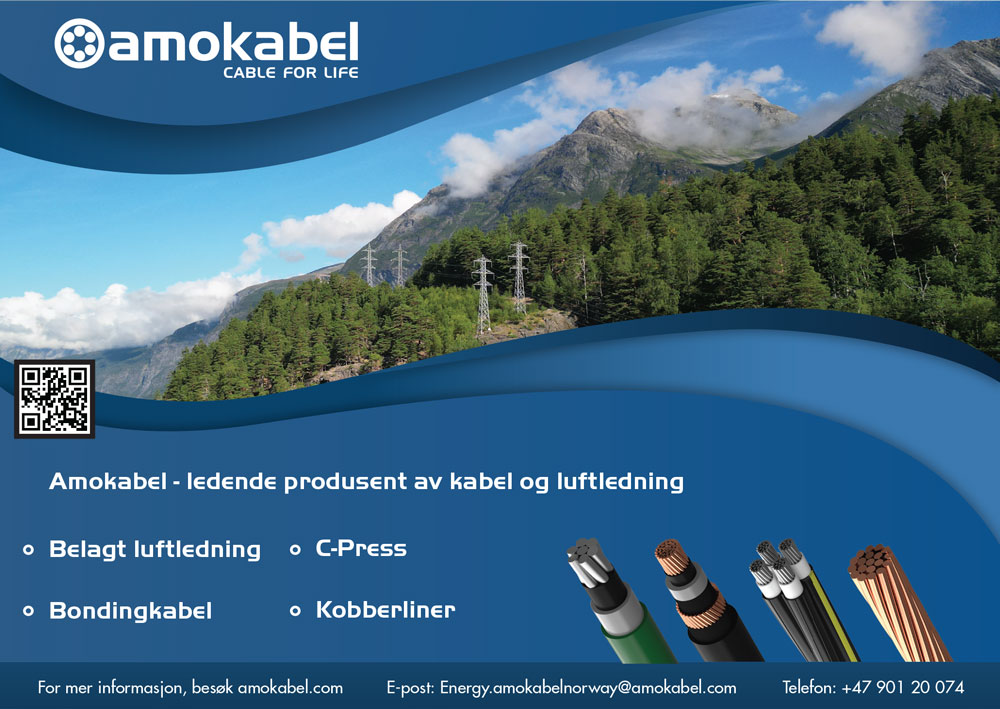 amokabel
CABLE FOR LIFE

Amokabel - ledende produsent av kabel og luftledning

Belagt luftledning
Bondingkabel

C-Press
Kobberliner

For mer informasjon, besøk amokabel.com E-post: Energy.amokabelnorway@amokabel.com Telefon: +47 901 20 074